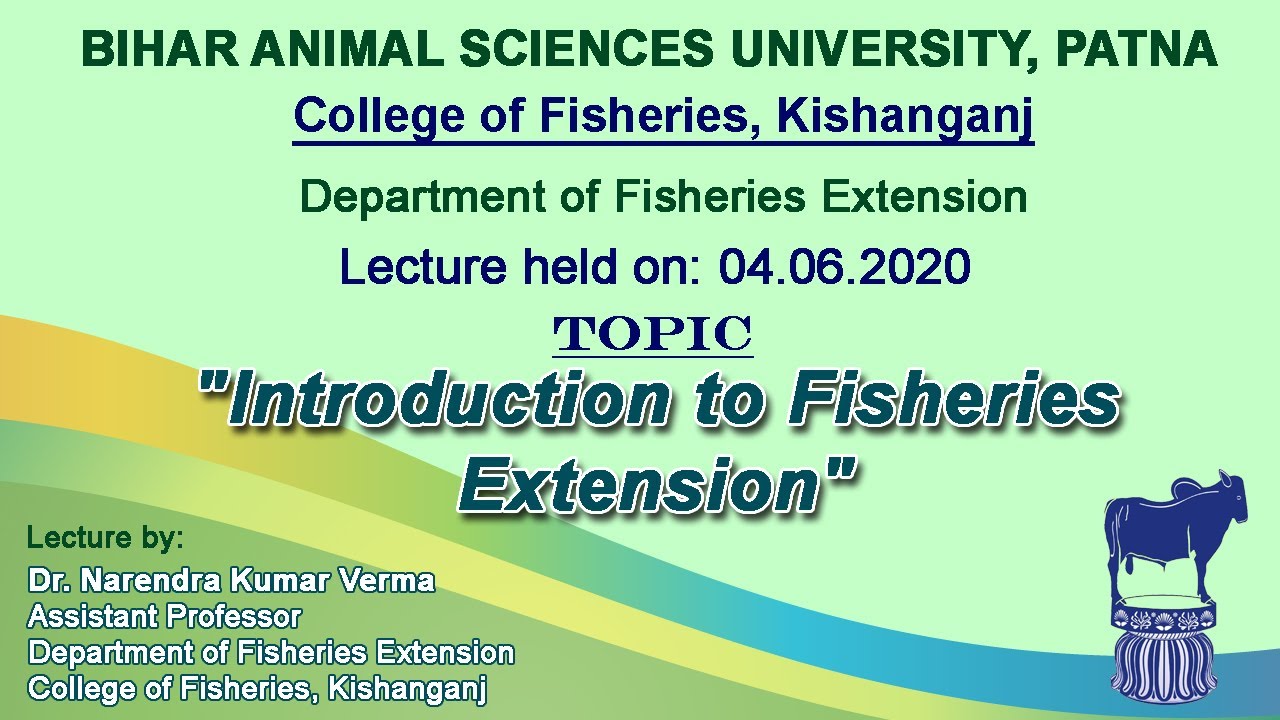 BIHAR ANIMAL SCIENCES UNIVERSITY, PATNA

College of Fisheries, Kishanganj

Department of Fisheries Extension

Lecture held on: 04.06.2020

TOPIC

"Introduction to Fisheries Extension"

Lecture by:

Dr. Narendra Kumar Verma
Assistant Professor
Department of Fisheries Extension
College of Fisheries, Kishanganj